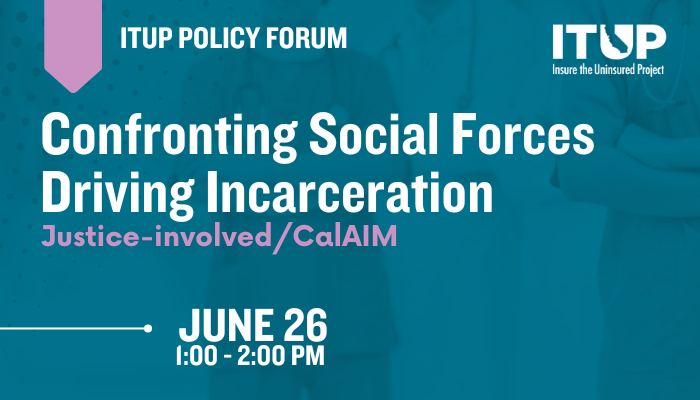 ITUP POLICY FORUM

ITUP
Insure the Uninsured Project

Confronting Social Forces Driving Incarceration
Justice-involved/CalAIM

JUNE 26
1:00 - 2:00 PM